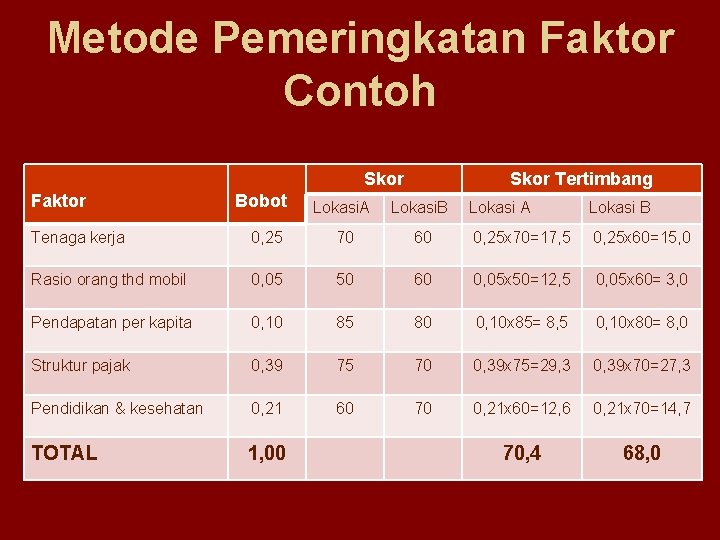 Metode Pemeringkatan Faktor Contoh

| Faktor | Bobot | Skor | | Skor Tertimbang | |
|---|---|---|---|---|---|
| | | LokasiA | LokasiB | Lokasi A | Lokasi B |
| Tenaga kerja | 0,25 | 70 | 60 | 0,25x70=17,5 | 0,25x60=15,0 |
| Rasio orang thd mobil | 0,05 | 50 | 60 | 0,05x50=12,5 | 0,05x60= 3,0 |
| Pendapatan per kapita | 0,10 | 85 | 80 | 0,10x85= 8,5 | 0,10x80= 8,0 |
| Struktur pajak | 0,39 | 75 | 70 | 0,39x75=29,3 | 0,39x70=27,3 |
| Pendidikan & kesehatan | 0,21 | 60 | 70 | 0,21x60=12,6 | 0,21x70=14,7 |
| TOTAL | 1,00 | | | 70,4 | 68,0 |